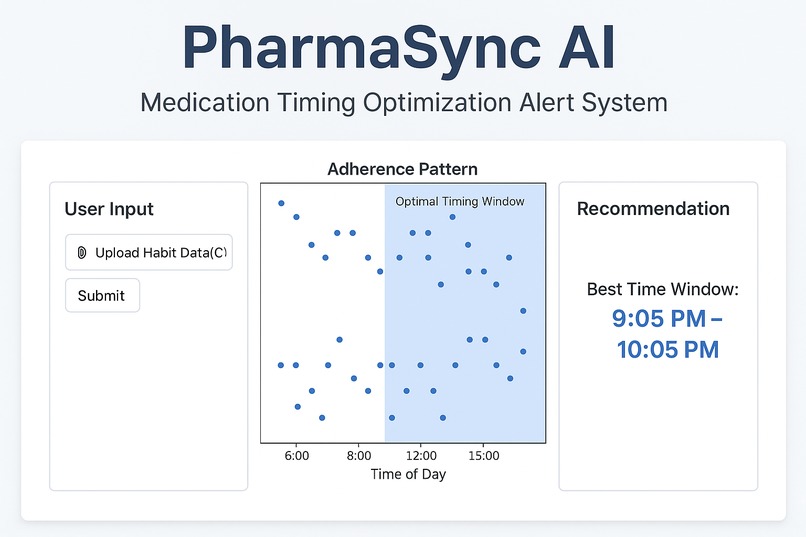 PharmaSync AI

Medication Timing Optimization Alert System

User Input

Upload Habit Data(C

Submit

Adherence Pattern

Optimal Timing Window

6:00
8:00
12:00
15:00

Time of Day

Recommendation

Best Time Window:

9:05 PM – 10:05 PM